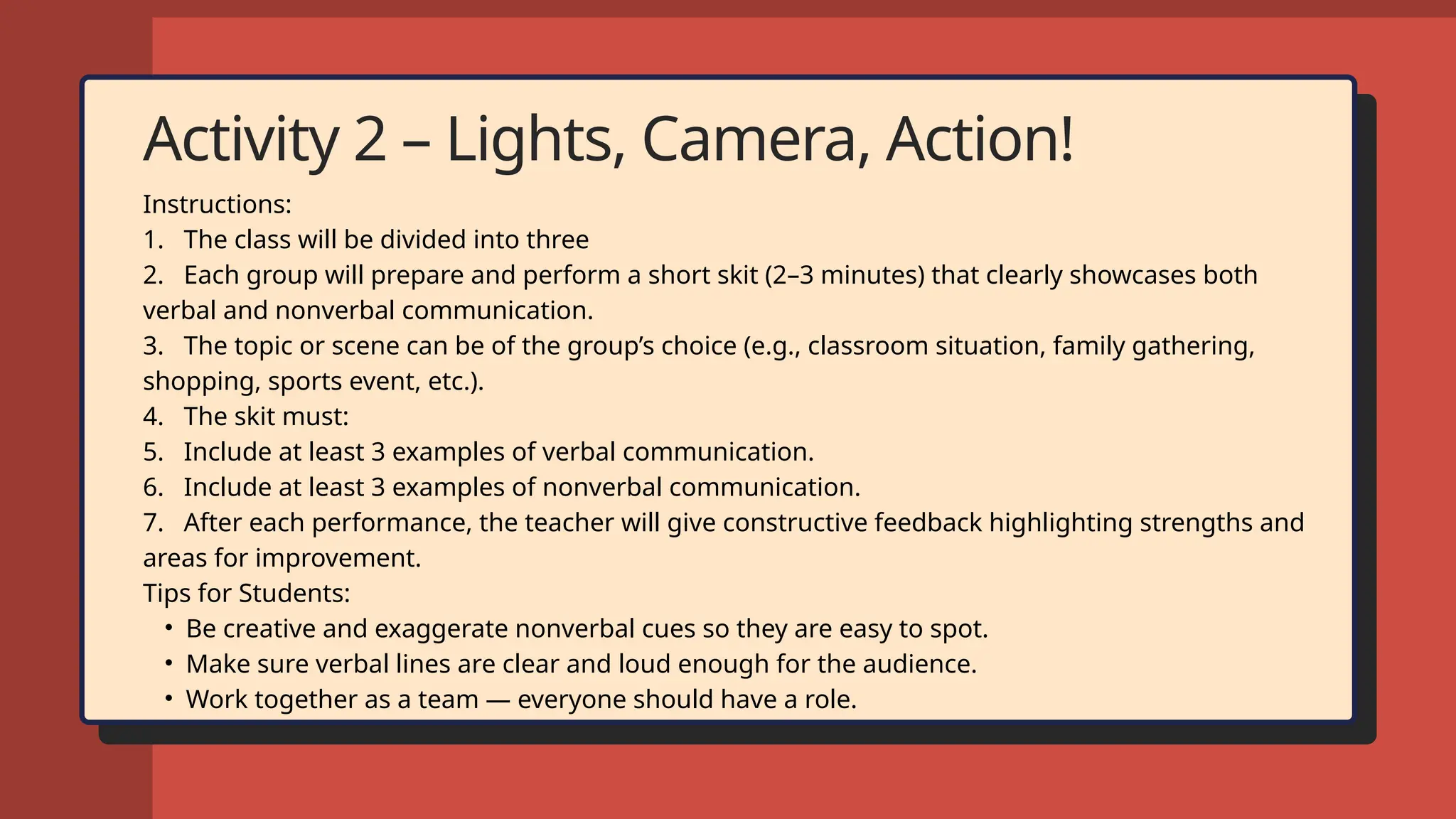 Activity 2 – Lights, Camera, Action!

Instructions:
1. The class will be divided into three
2. Each group will prepare and perform a short skit (2–3 minutes) that clearly showcases both verbal and nonverbal communication.
3. The topic or scene can be of the group's choice (e.g., classroom situation, family gathering, shopping, sports event, etc.).
4. The skit must:
5. Include at least 3 examples of verbal communication.
6. Include at least 3 examples of nonverbal communication.
7. After each performance, the teacher will give constructive feedback highlighting strengths and areas for improvement.

Tips for Students:
• Be creative and exaggerate nonverbal cues so they are easy to spot.
• Make sure verbal lines are clear and loud enough for the audience.
• Work together as a team — everyone should have a role.